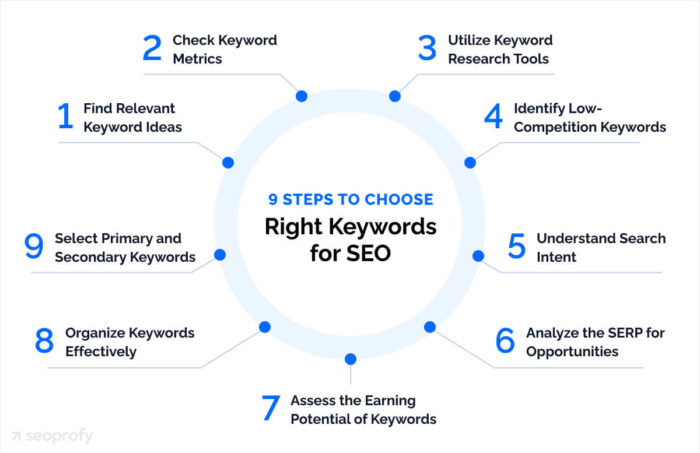 9 STEPS TO CHOOSE
Right Keywords for SEO

1 Find Relevant Keyword Ideas

2 Check Keyword Metrics

3 Utilize Keyword Research Tools

4 Identify Low-Competition Keywords

5 Understand Search Intent

6 Analyze the SERP for Opportunities

7 Assess the Earning Potential of Keywords

8 Organize Keywords Effectively

9 Select Primary and Secondary Keywords

seoprofy